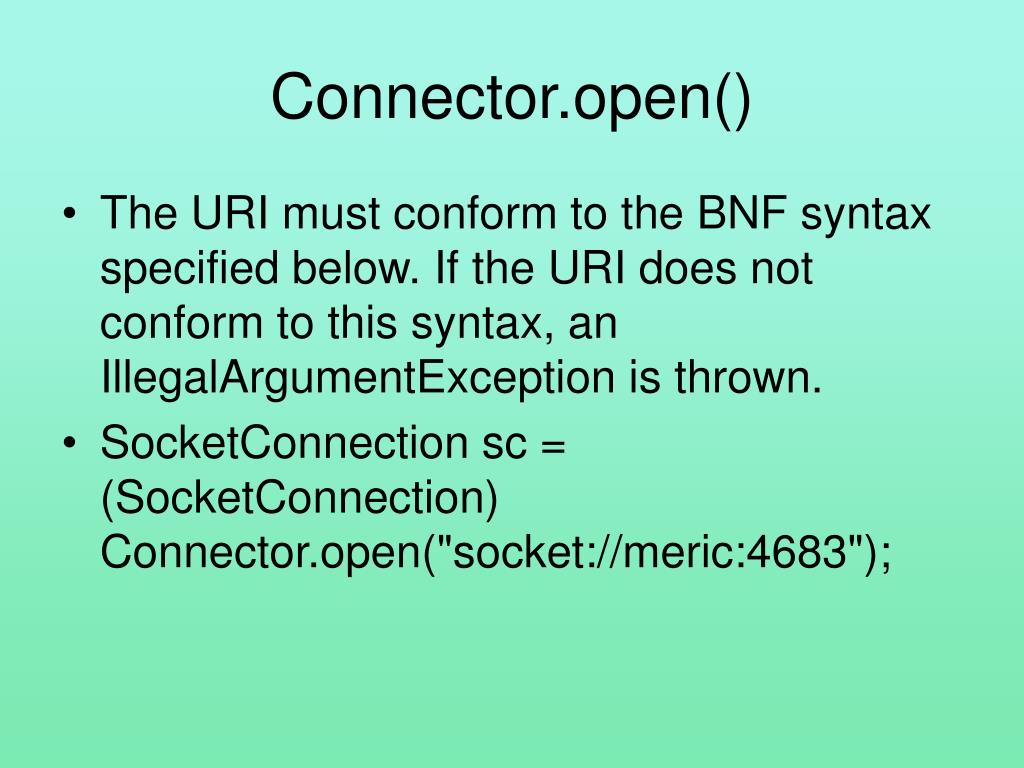 Connector.open()

• The URI must conform to the BNF syntax specified below. If the URI does not conform to this syntax, an IllegalArgumentException is thrown.

• SocketConnection sc = (SocketConnection) Connector.open("socket://meric:4683");